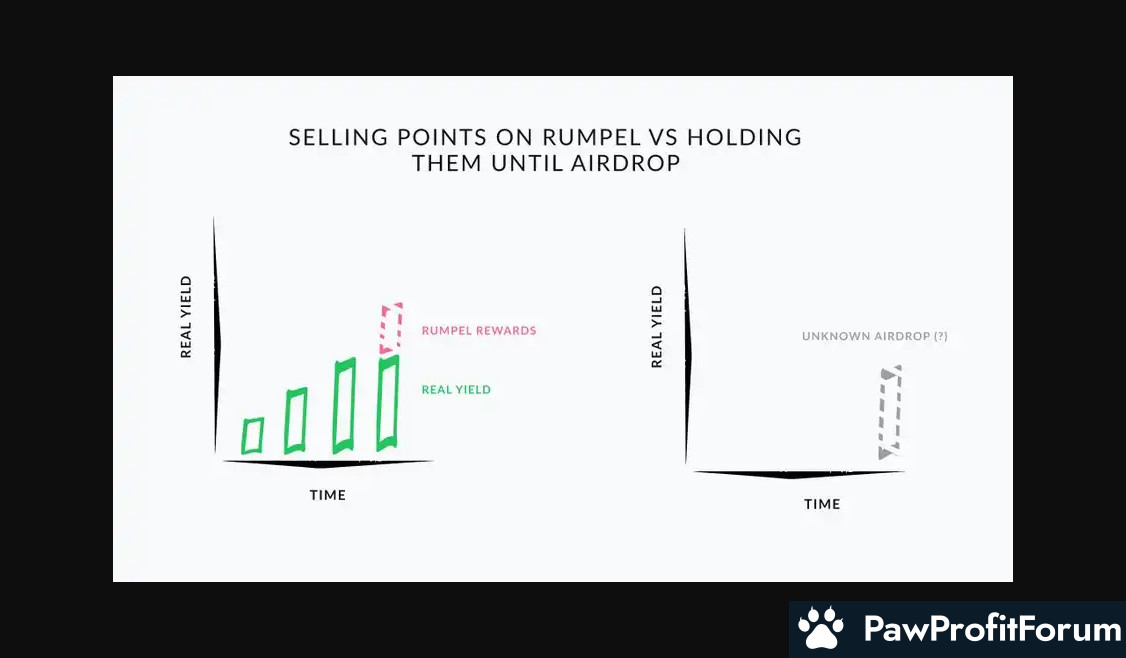 SELLING POINTS ON RUMPEL VS HOLDING THEM UNTIL AIRDROP

REAL YIELD

RUMPEL REWARDS

REAL YIELD

TIME

REAL YIELD

UNKNOWN AIRDROP (?)

TIME

PawProfitForum